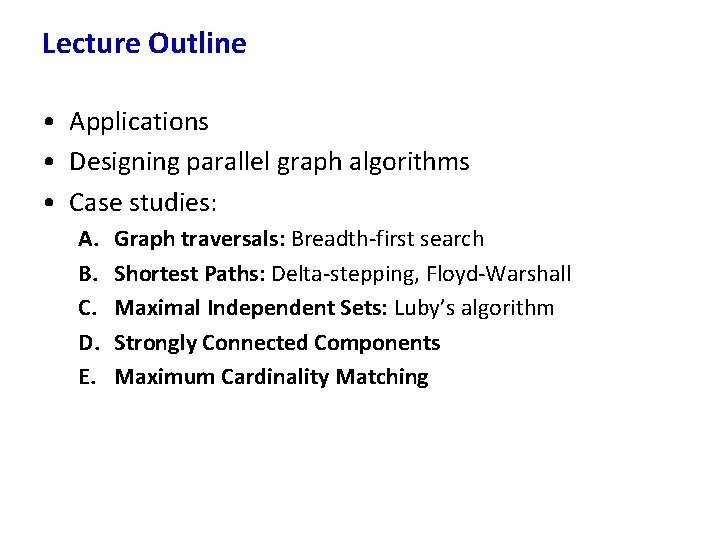 Lecture Outline

• Applications
• Designing parallel graph algorithms
• Case studies:
A. Graph traversals: Breadth-first search
B. Shortest Paths: Delta-stepping, Floyd-Warshall
C. Maximal Independent Sets: Luby's algorithm
D. Strongly Connected Components
E. Maximum Cardinality Matching